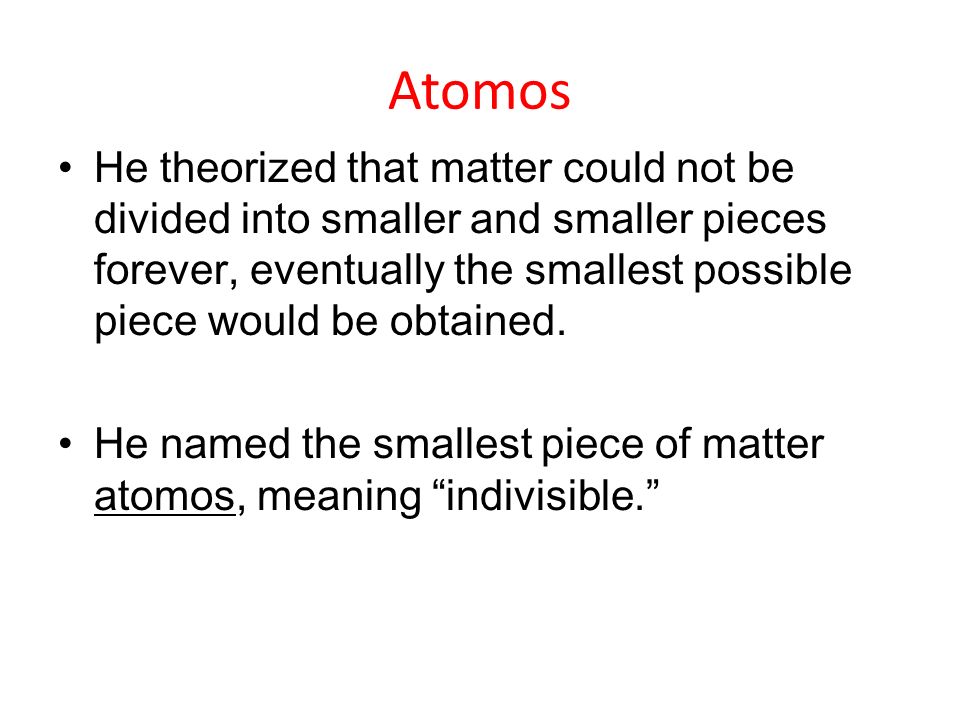 Atomos

• He theorized that matter could not be divided into smaller and smaller pieces forever, eventually the smallest possible piece would be obtained.

• He named the smallest piece of matter atomos, meaning “indivisible.”